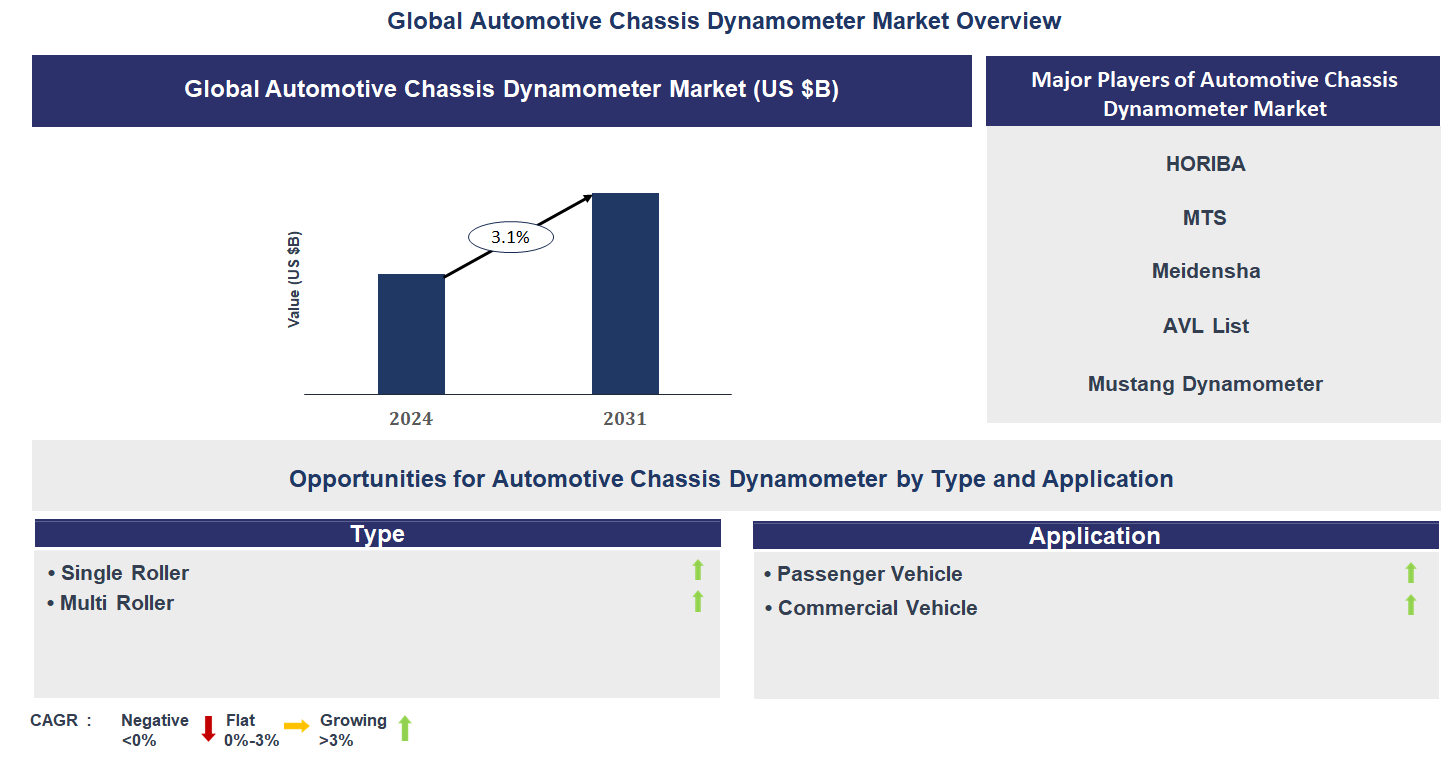 Global Automotive Chassis Dynamometer Market Overview

Global Automotive Chassis Dynamometer Market (US $B)

Value (US $B)

3.1%

2024

2031

Major Players of Automotive Chassis Dynamometer Market

HORIBA

MTS

Meidensha

AVL List

Mustang Dynamometer

Opportunities for Automotive Chassis Dynamometer by Type and Application

Type

• Single Roller
• Multi Roller

Application

• Passenger Vehicle
• Commercial Vehicle

CAGR : Negative <0% Flat 0%-3% Growing >3%